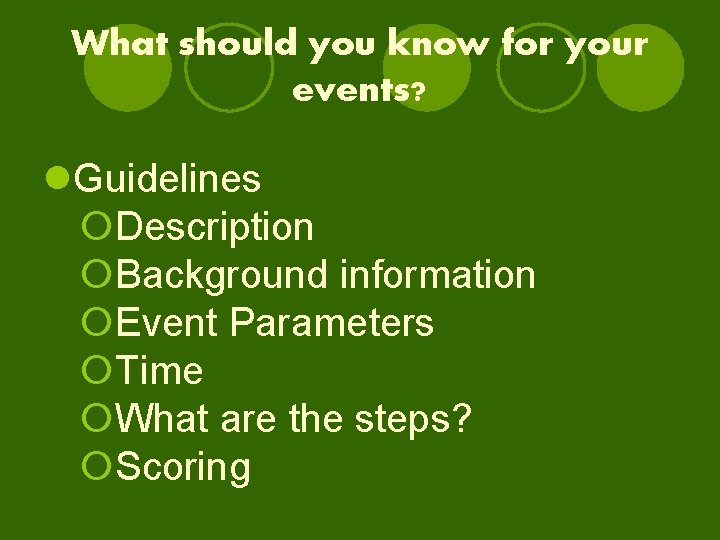 What should you know for your events?

Guidelines

Description

Background information

Event Parameters

Time

What are the steps?

Scoring